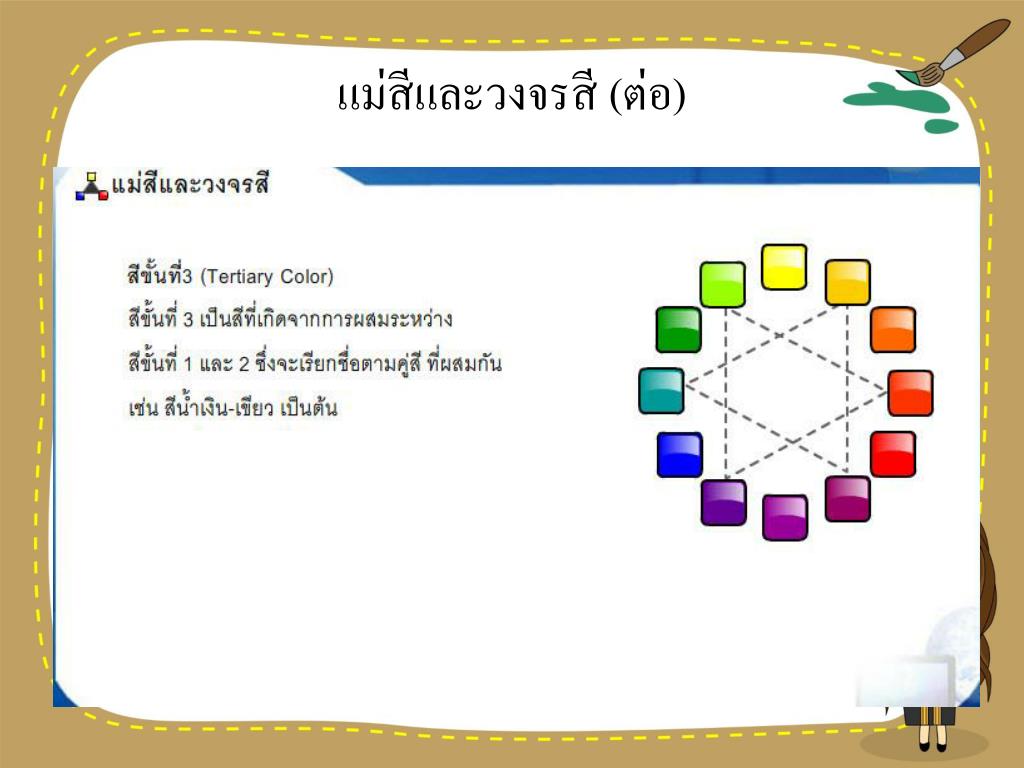 แม่สีและวงจรสี (ต่อ)

แม่สีและวงจรสี

สีขั้นที่3 (Tertiary Color)

สีขั้นที่ 3 เป็นสีที่เกิดจากการผสมระหว่าง

สีขั้นที่ 1 และ 2 ซึ่งจะเรียกชื่อตามคู่สี ที่ผสมกัน

เช่น สีน้ำเงิน-เขียว เป็นต้น